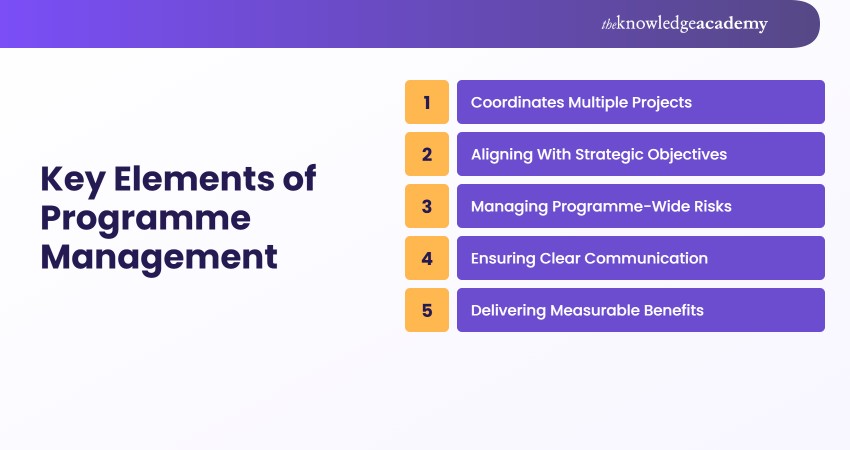 theknowledgeacademy

Key Elements of Programme Management

1 Coordinates Multiple Projects

2 Aligning With Strategic Objectives

3 Managing Programme-Wide Risks

4 Ensuring Clear Communication

5 Delivering Measurable Benefits